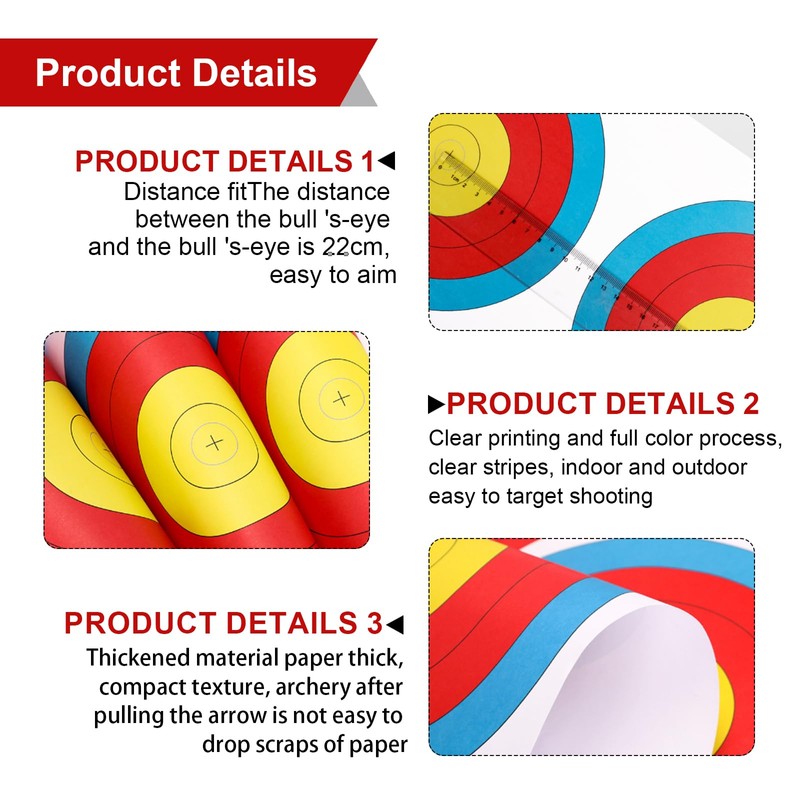 Product Details

PRODUCT DETAILS 1◀
Distance fitThe distance between the bull 's-eye and the bull 's-eye is 22cm, easy to aim

▶PRODUCT DETAILS 2
Clear printing and full color process, clear stripes, indoor and outdoor easy to target shooting

PRODUCT DETAILS 3◀
Thickened material paper thick, compact texture, archery after pulling the arrow is not easy to drop scraps of paper